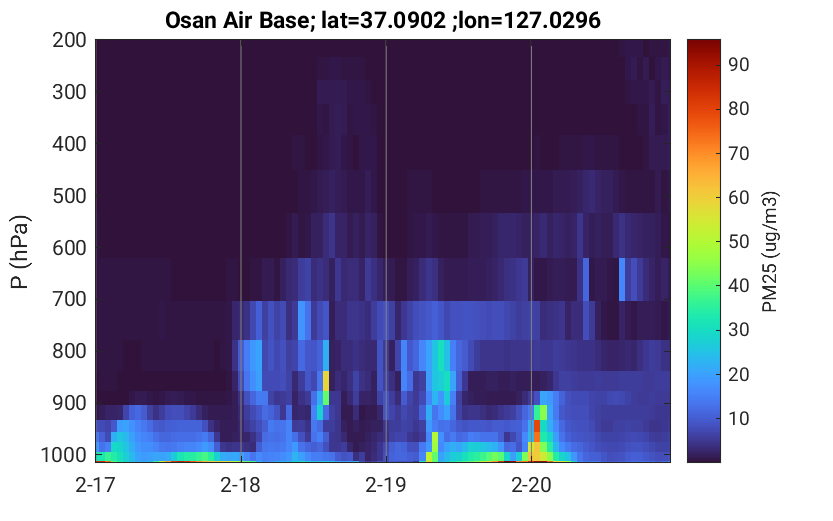 Osan Air Base; lat=37.0902 ;lon=127.0296

P (hPa)

200
300
400
500
600
700
800
900
1000

2-17
2-18
2-19
2-20

PM25 (ug/m3)

90
80
70
60
50
40
30
20
10